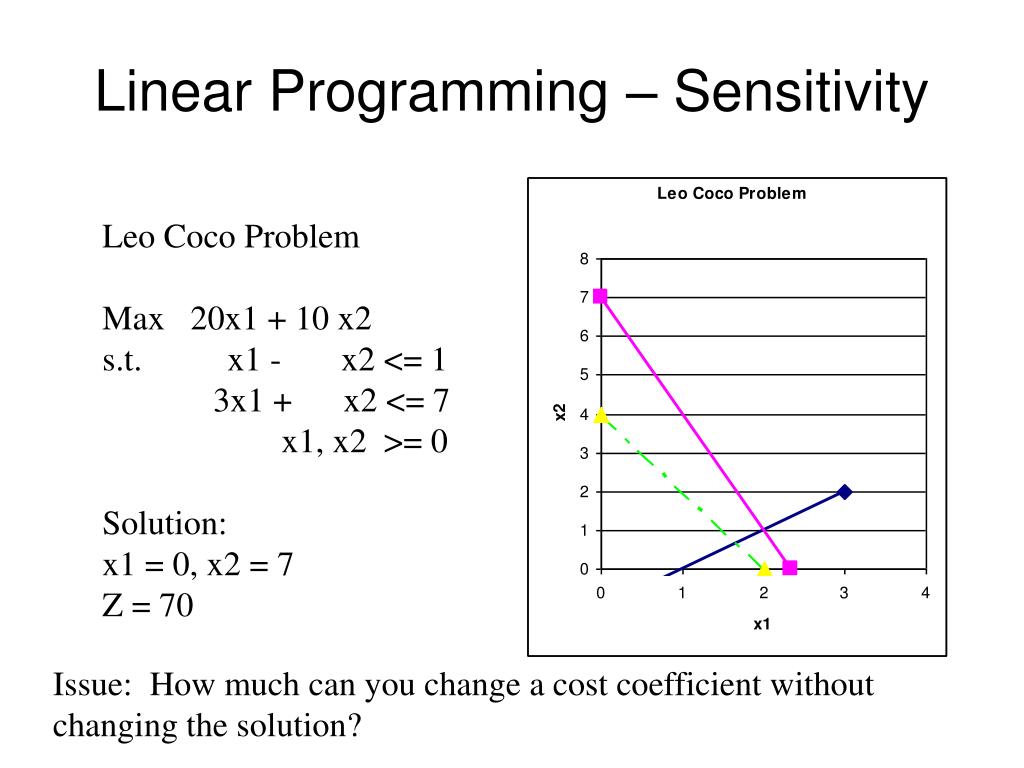 Linear Programming – Sensitivity

Leo Coco Problem

Max 20x1 + 10 x2
s.t. x1 - x2 <= 1
3x1 + x2 <= 7
x1, x2 >= 0

Solution:
x1 = 0, x2 = 7
Z = 70

Leo Coco Problem

8
7
6
5
4
3
2
1
0
x2
0 1 2 3 4
x1

Issue: How much can you change a cost coefficient without changing the solution?